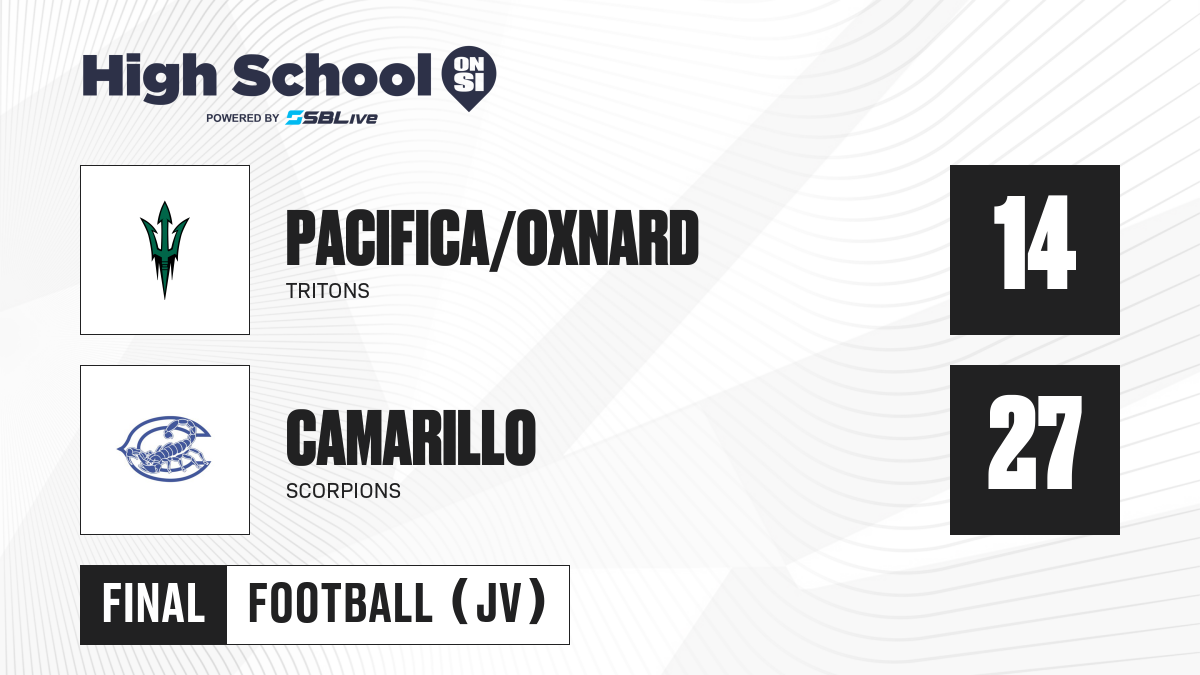 High School ON SI
POWERED BY SBLive

PACIFICA/OXNARD
TRITONS

14

CAMARILLO
SCORPIONS

27

FINAL FOOTBALL (JV)